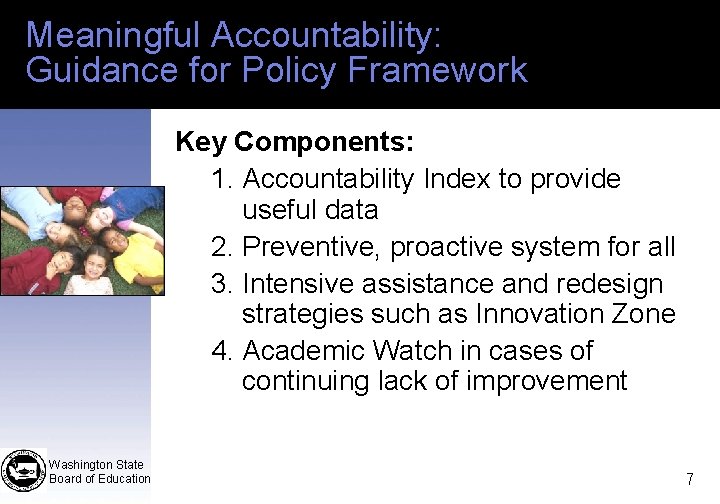 Meaningful Accountability:
Guidance for Policy Framework

Key Components:

1. Accountability Index to provide useful data
2. Preventive, proactive system for all
3. Intensive assistance and redesign strategies such as Innovation Zone
4. Academic Watch in cases of continuing lack of improvement

Washington State
Board of Education

7